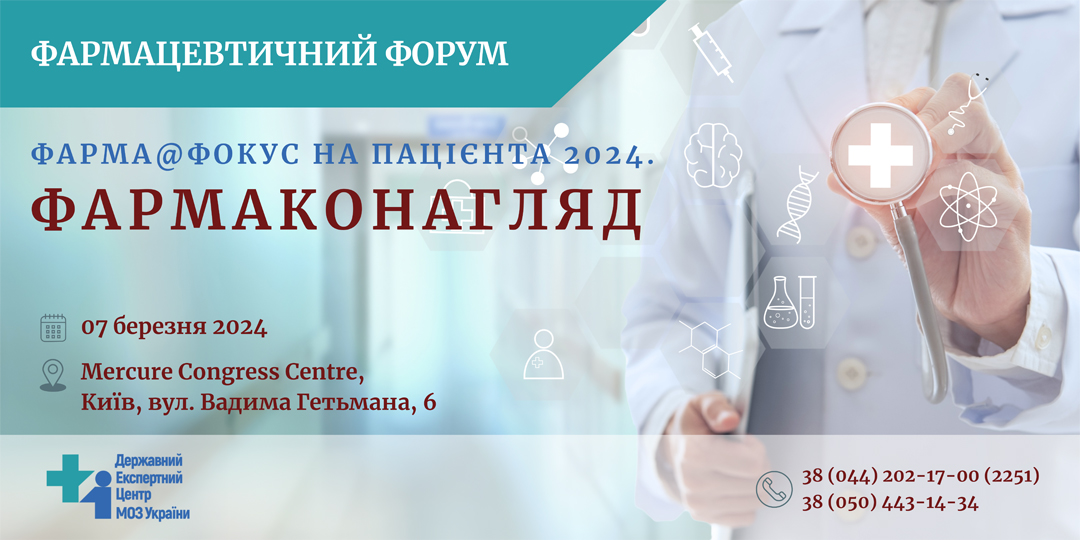 ФАРМАЦЕВТИЧНИЙ ФОРУМ

ФАРМА@ФОКУС НА ПАЦІЄНТА 2024.
ФАРМАКОНАГЛЯД

07 березня 2024

Mercure Congress Centre,
Київ, вул. Вадима Гетьмана, 6

Державний
Експертний
Центр
МОЗ України

38 (044) 202-17-00 (2251)
38 (050) 443-14-34